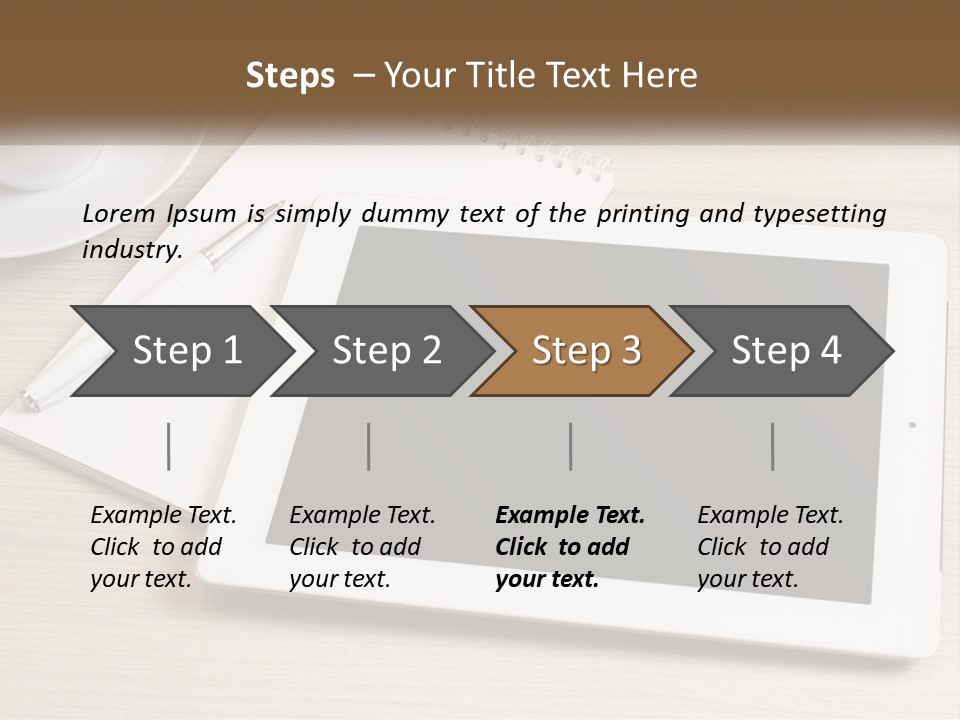 Steps – Your Title Text Here

Lorem Ipsum is simply dummy text of the printing and typesetting industry.

Step 1

Step 2

Step 3

Step 4

Example Text. Click to add your text.

Example Text. Click to add your text.

Example Text. Click to add your text.

Example Text. Click to add your text.